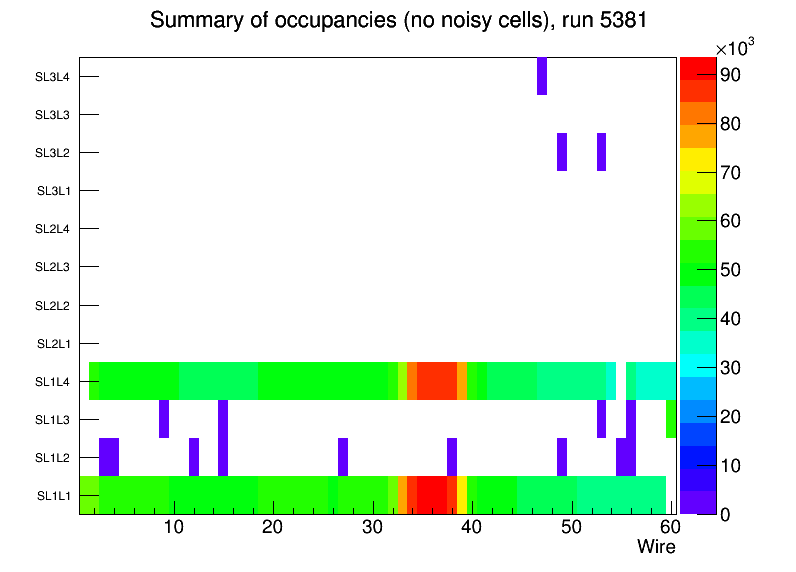 Summary of occupancies (no noisy cells), run 5381

SL3L4
SL3L3
SL3L2
SL3L1
SL2L4
SL2L3
SL2L2
SL2L1
SL1L4
SL1L3
SL1L2
SL1L1

10 20 30 40 50 60
Wire

$\times10^3$
90
80
70
60
50
40
30
20
10
0